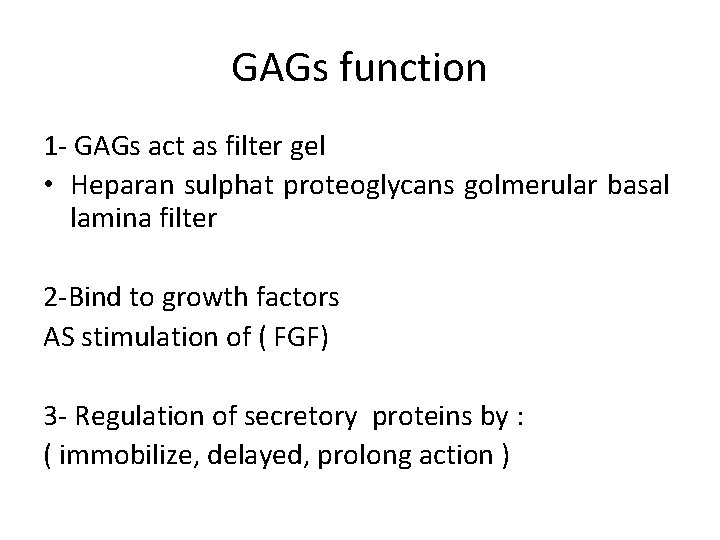 GAGs function

1- GAGs act as filter gel

• Heparan sulphat proteoglycans golmerular basal lamina filter

2-Bind to growth factors
AS stimulation of ( FGF)

3- Regulation of secretory proteins by :
( immobilize, delayed, prolong action )